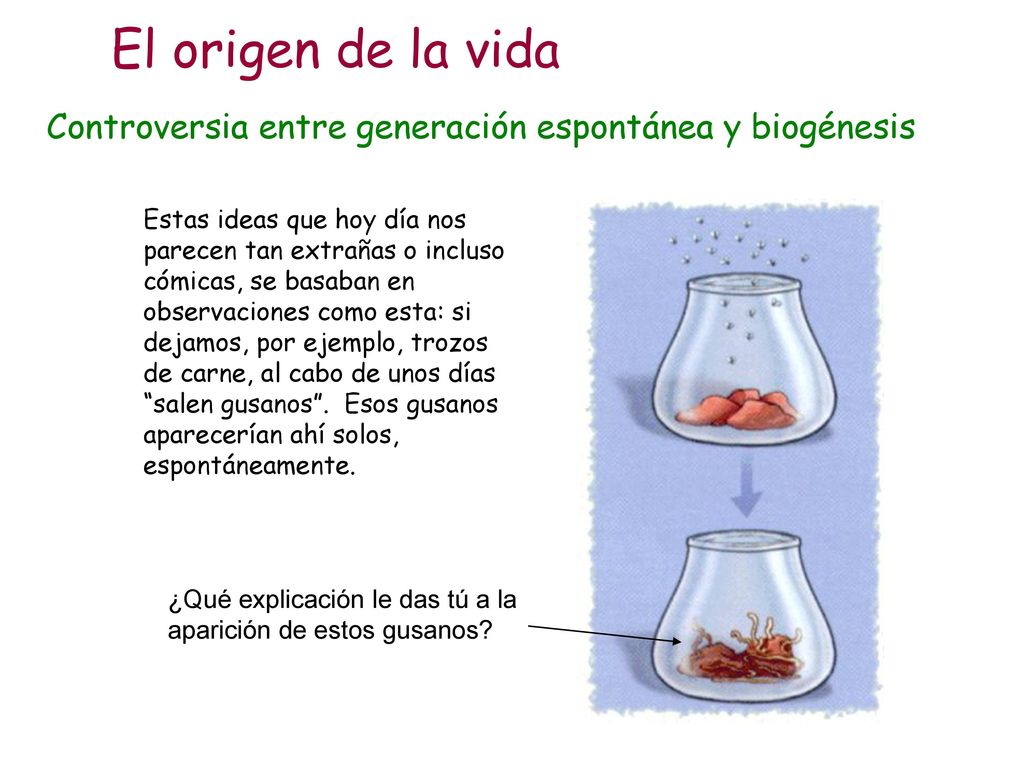 El origen de la vida

Controversia entre generación espontánea y biogénesis

Estas ideas que hoy día nos parecen tan extrañas o incluso cómicas, se basaban en observaciones como esta: si dejamos, por ejemplo, trozos de carne, al cabo de unos días “salen gusanos”. Esos gusanos aparecerían ahí solos, espontáneamente.

¿Qué explicación le das tú a la aparición de estos gusanos?